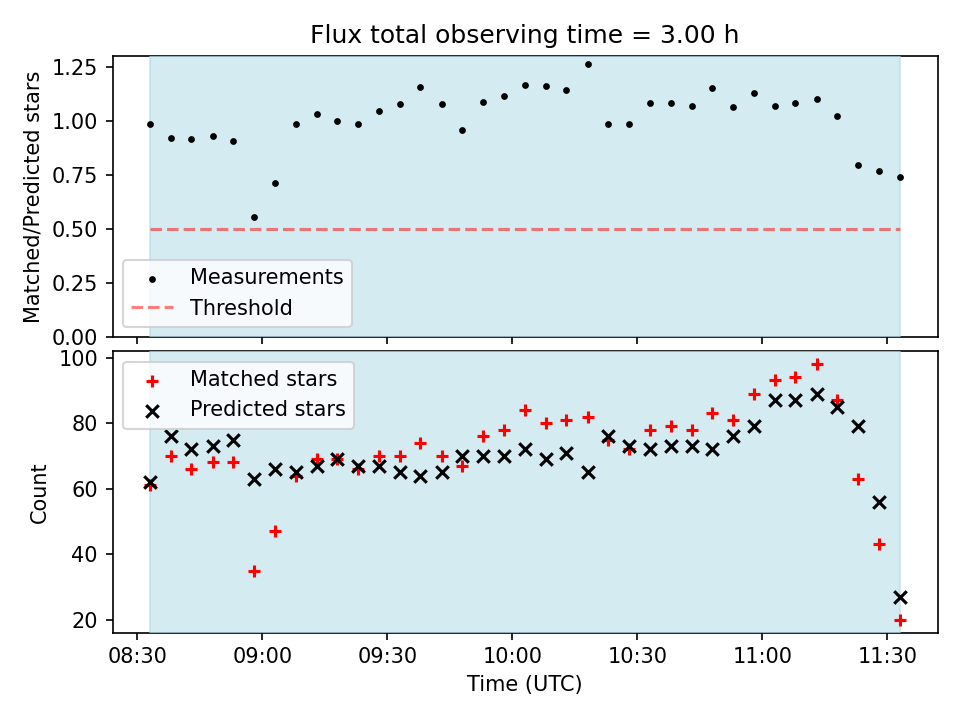 Flux total observing time = 3.00 h

Matched/Predicted stars

1.25
1.00
0.75
0.50
0.25
0.00

Measurements
Threshold

Count

100
80
60
40
20

Matched stars
Predicted stars

08:30 09:00 09:30 10:00 10:30 11:00 11:30

Time (UTC)